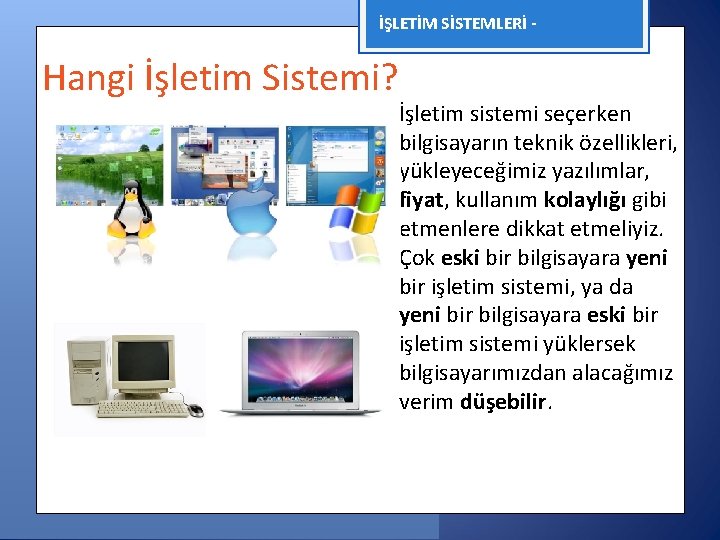 İŞLETİM SİSTEMLERİ -

Hangi İşletim Sistemi?

İşletim sistemi seçerken bilgisayarın teknik özellikleri, yükleyeceğimiz yazılımlar, fiyat, kullanım kolaylığı gibi etmenlere dikkat etmeliyiz. Çok eski bir bilgisayara yeni bir işletim sistemi, ya da yeni bir bilgisayara eski bir işletim sistemi yüklersek bilgisayarımızdan alacağımız verim düşebilir.